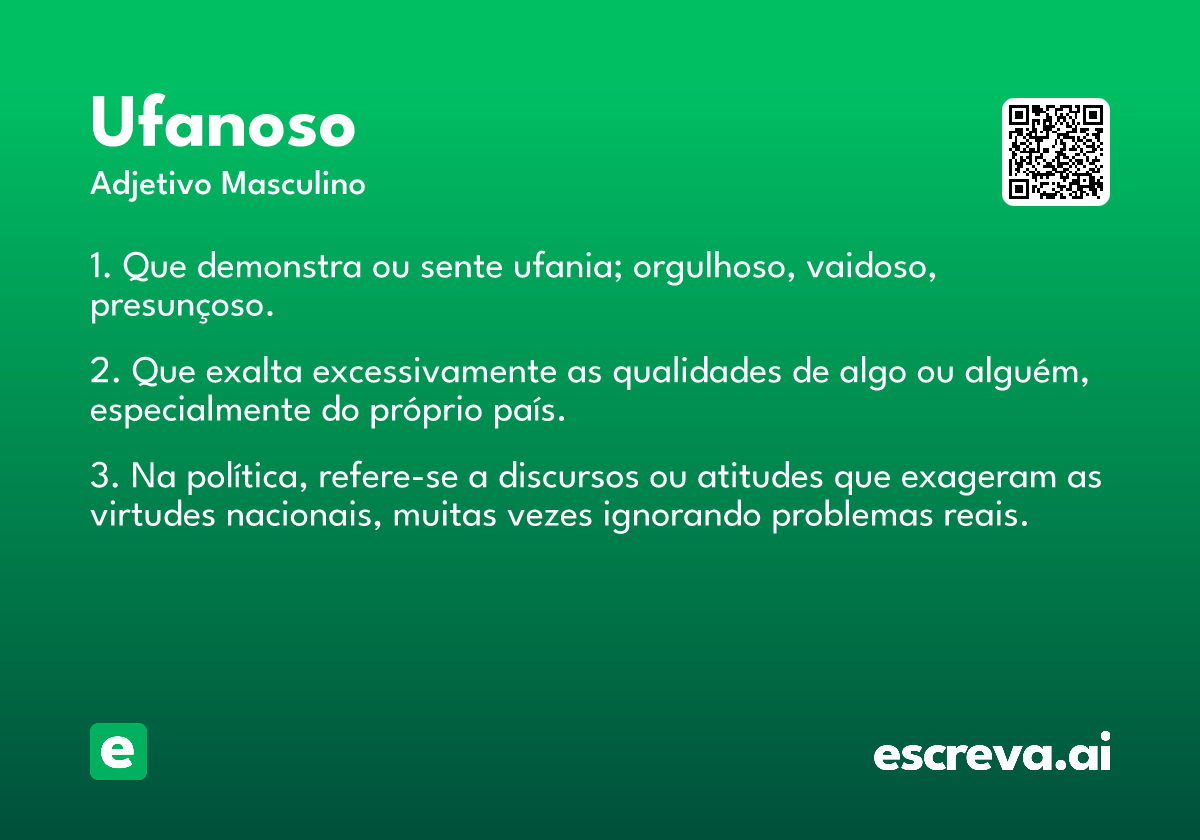 Ufanoso
Adjetivo Masculino

1. Que demonstra ou sente ufania; orgulhoso, vaidoso, presunçoso.

2. Que exalta excessivamente as qualidades de algo ou alguém, especialmente do próprio país.

3. Na política, refere-se a discursos ou atitudes que exageram as virtudes nacionais, muitas vezes ignorando problemas reais.

e

escreva.ai